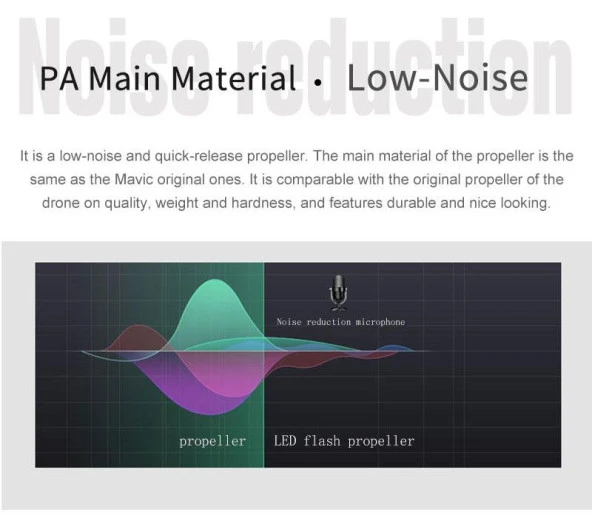 Noise reduction

PA Main Material · Low-Noise

It is a low-noise and quick-release propeller. The main material of the propeller is the same as the Mavic original ones. It is comparable with the original propeller of the drone on quality, weight and hardness, and features durable and nice looking.

Noise reduction microphone

propeller

LED flash propeller